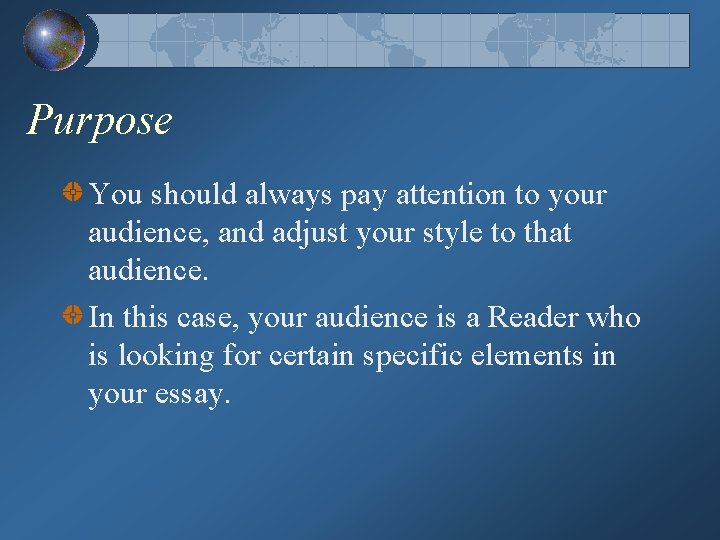 Purpose

You should always pay attention to your audience, and adjust your style to that audience.

In this case, your audience is a Reader who is looking for certain specific elements in your essay.